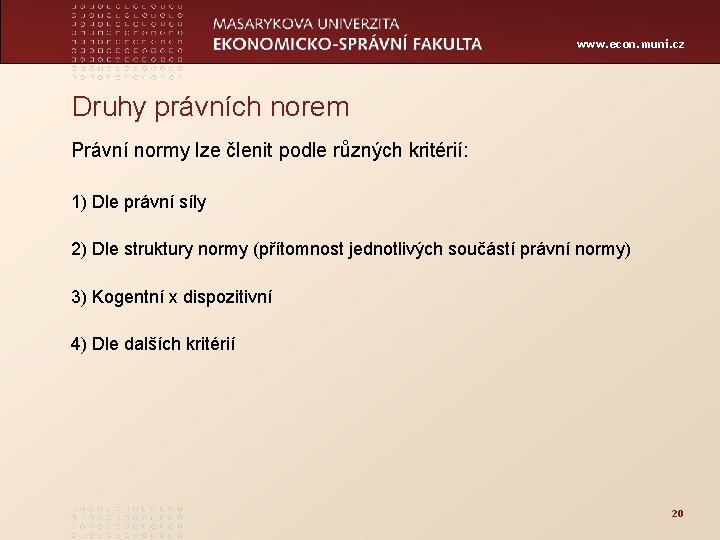 MASARYKOVA UNIVERZITA
EKONOMICKO-SPRÁVNÍ FAKULTA

www.econ.muni.cz

Druhy právních norem

Právní normy lze členit podle různých kritérií:

1) Dle právní síly

2) Dle struktury normy (přítomnost jednotlivých součástí právní normy)

3) Kogentní x dispozitivní

4) Dle dalších kritérií

20